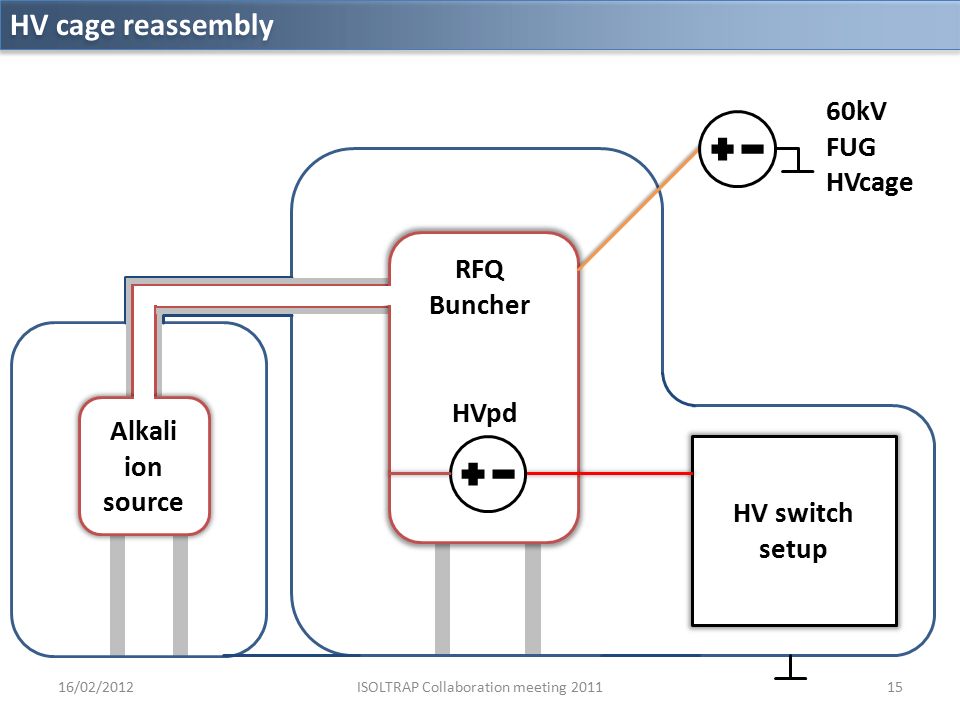 HV cage reassembly

60kV
FUG
HVcage

RFQ
Buncher

HVpd

Alkali
ion
source

HV switch
setup

16/02/2012

ISOLTRAP Collaboration meeting 2011

15